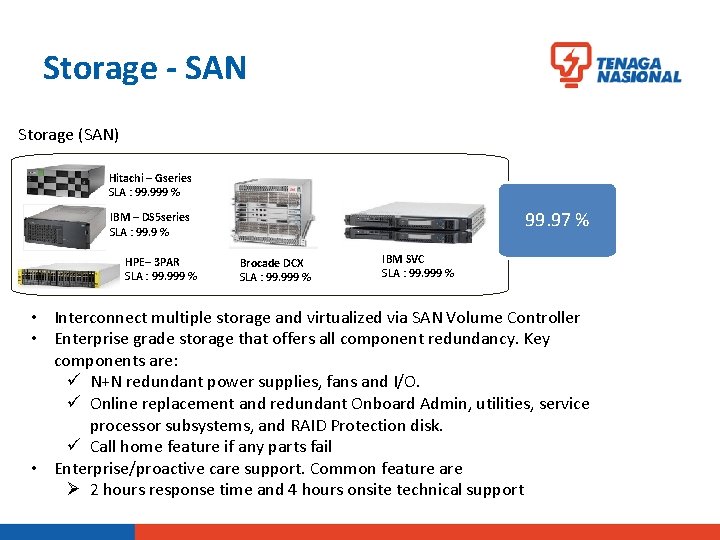 Storage - SAN

TENAGA NASIONAL

Storage (SAN)

Hitachi – Gseries
SLA : 99.999 %

IBM – DS5series
SLA : 99.9 %

HPE– 3PAR
SLA : 99.999 %

Brocade DCX
SLA : 99.999 %

IBM SVC
SLA : 99.999 %

99.97 %

• Interconnect multiple storage and virtualized via SAN Volume Controller
• Enterprise grade storage that offers all component redundancy. Key components are:
✓ N+N redundant power supplies, fans and I/O.
✓ Online replacement and redundant Onboard Admin, utilities, service processor subsystems, and RAID Protection disk.
✓ Call home feature if any parts fail
• Enterprise/proactive care support. Common feature are
➢ 2 hours response time and 4 hours onsite technical support